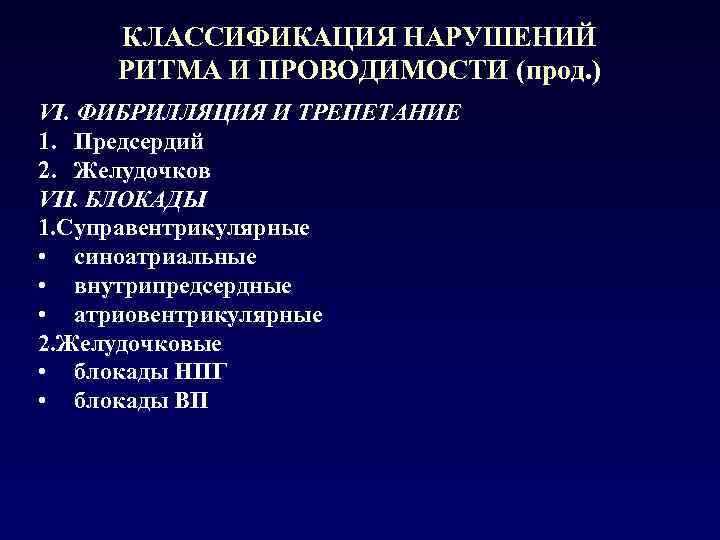 КЛАССИФИКАЦИЯ НАРУШЕНИЙ РИТМА И ПРОВОДИМОСТИ (прод.)

VI. ФИБРИЛЛЯЦИЯ И ТРЕПЕТАНИЕ
1. Предсердий
2. Желудочков
VII. БЛОКАДЫ
1.Суправентрикулярные
• синоатриальные
• внутрипредсердные
• атриовентрикулярные
2.Желудочковые
• блокады НПГ
• блокады ВП